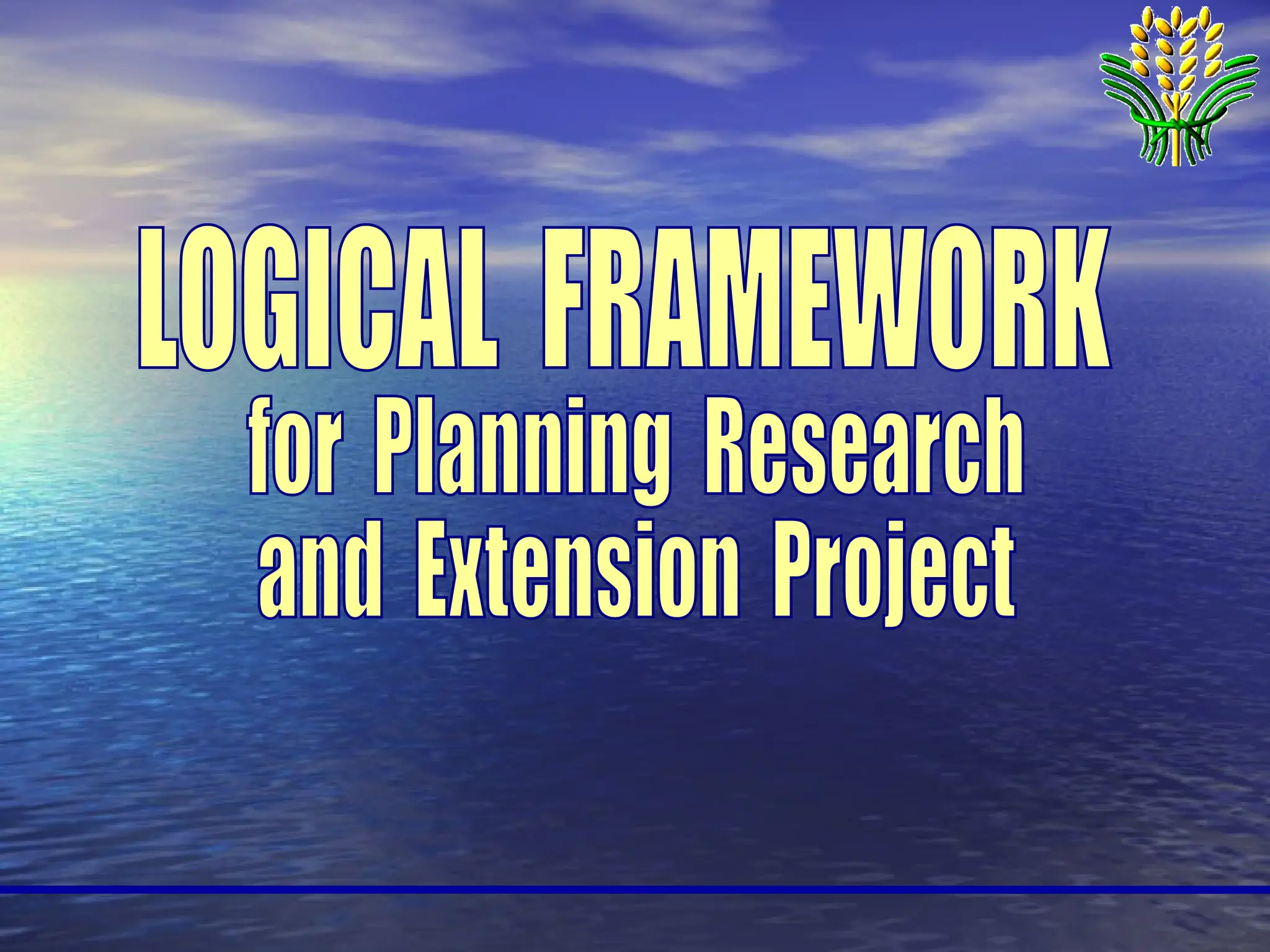 LOGICAL FRAMEWORK
for Planning Research and Extension Project